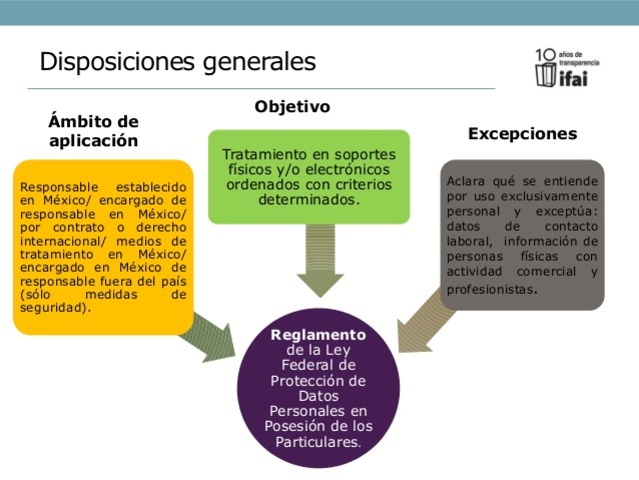 Disposiciones generales

10 años de transparencia ifai

Ámbito de aplicación

Responsable establecido en México/ encargado de responsable en México/ por contrato o derecho internacional/ medios de tratamiento en México/ encargado en México de responsable fuera del país (sólo medidas de seguridad).

Objetivo

Tratamiento en soportes físicos y/o electrónicos ordenados con criterios determinados.

Excepciones

Aclara qué se entiende por uso exclusivamente personal y exceptúa: datos de contacto laboral, información de personas físicas con actividad comercial y profesionistas.

Reglamento de la Ley Federal de Protección de Datos Personales en Posesión de los Particulares.